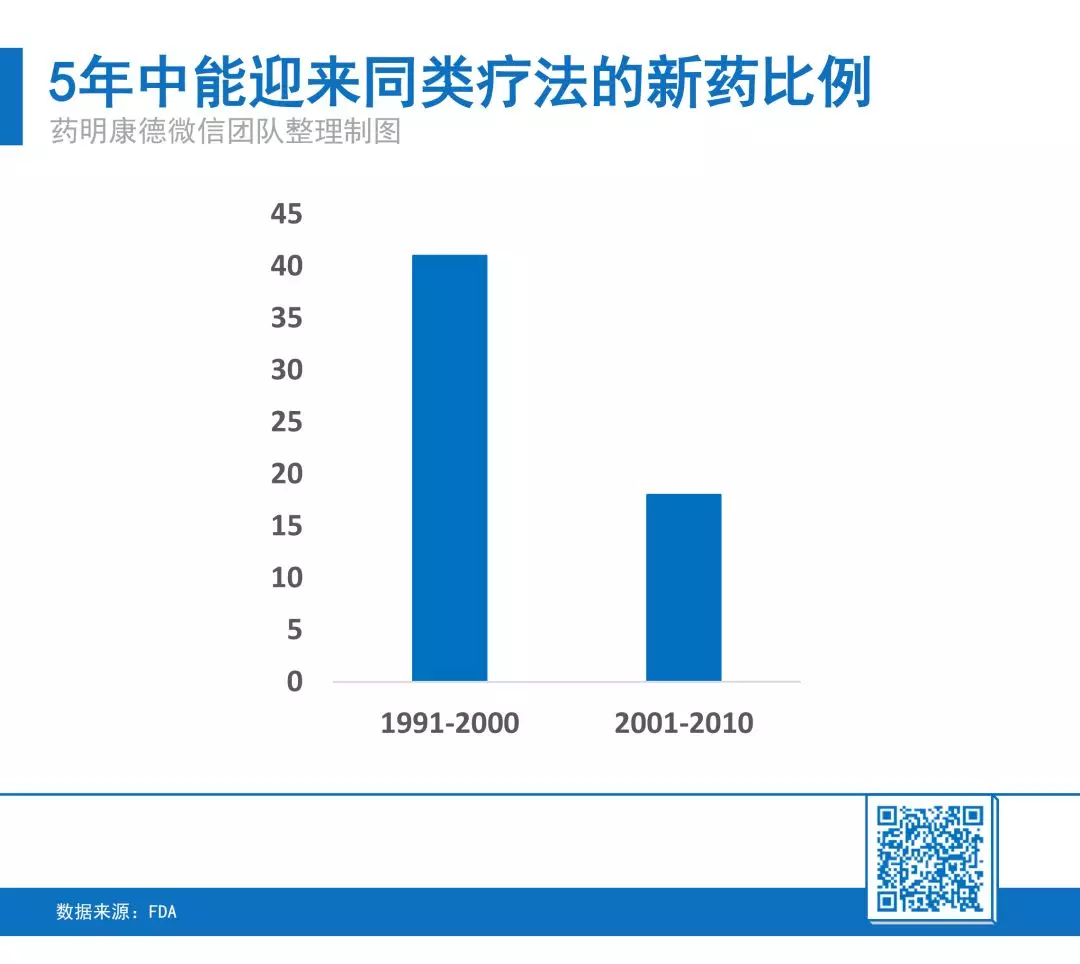 5年中能迎来同类疗法的新药比例
药明康德微信团队整理制图

45
40
35
30
25
20
15
10
5
0

1991-2000
2001-2010

数据来源：FDA